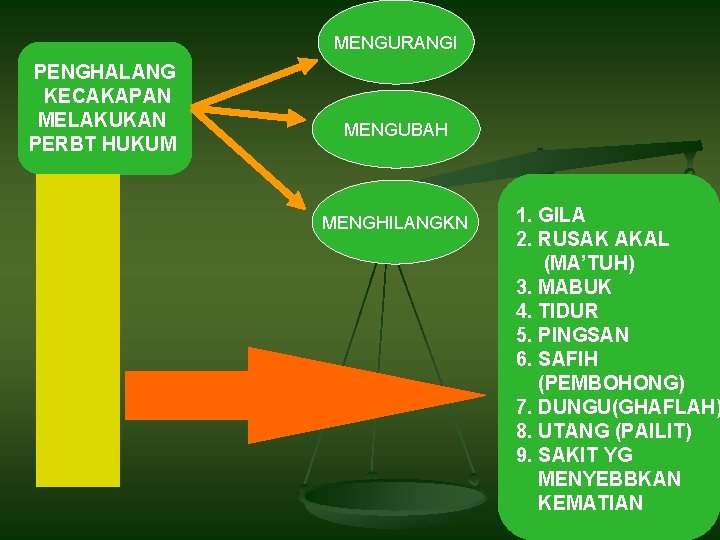 PENGHALANG KECAKAPAN MELAKUKAN PERBT HUKUM

MENGURANGI

MENGUBAH

MENGHILANGKN

1. GILA
2. RUSAK AKAL (MA'TUH)
3. MABUK
4. TIDUR
5. PINGSAN
6. SAFIH (PEMBOHONG)
7. DUNGU(GHAFLAH)
8. UTANG (PAILIT)
9. SAKIT YG MENYEBBKAN KEMATIAN